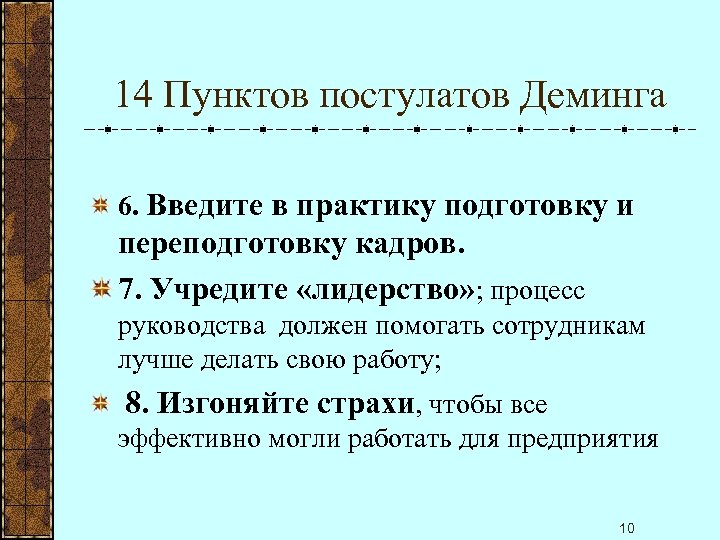 14 Пунктов постулатов Деминга

6. Введите в практику подготовку и переподготовку кадров.

7. Учредите «лидерство»; процесс руководства должен помогать сотрудникам лучше делать свою работу;

8. Изгоняйте страхи, чтобы все эффективно могли работать для предприятия

10